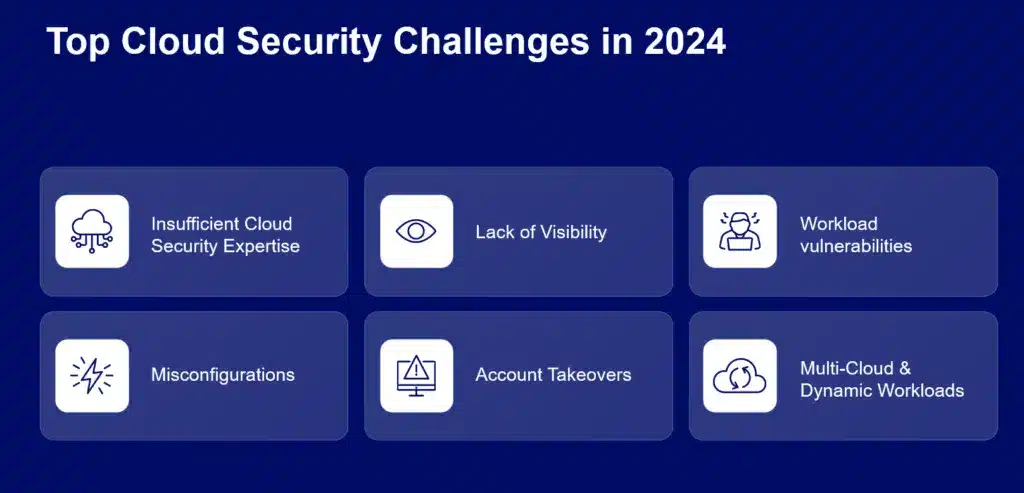 Top Cloud Security Challenges in 2024

Insufficient Cloud Security Expertise

Lack of Visibility

Workload vulnerabilities

Misconfigurations

Account Takeovers

Multi-Cloud & Dynamic Workloads